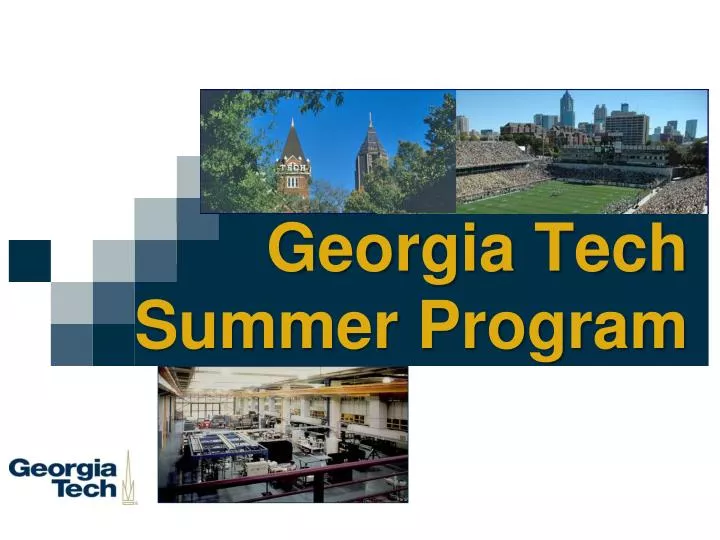 TECH

Georgia Tech Summer Program

Georgia Tech